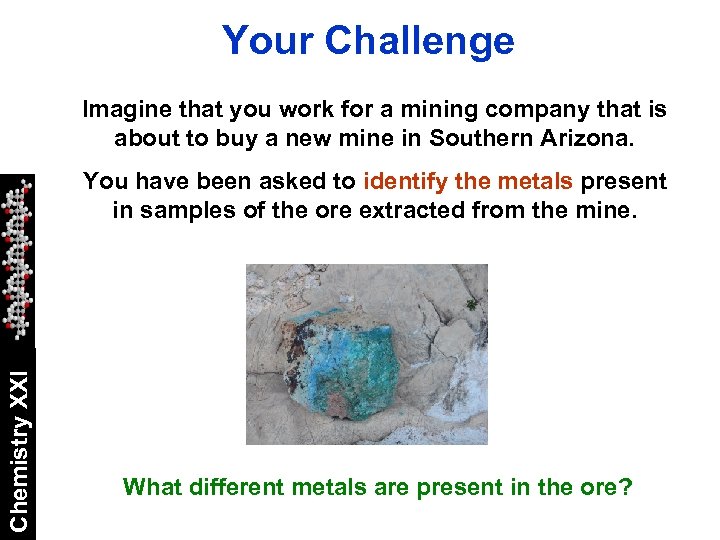 Your Challenge

Imagine that you work for a mining company that is about to buy a new mine in Southern Arizona.

You have been asked to identify the metals present in samples of the ore extracted from the mine.

What different metals are present in the ore?

Chemistry XXI